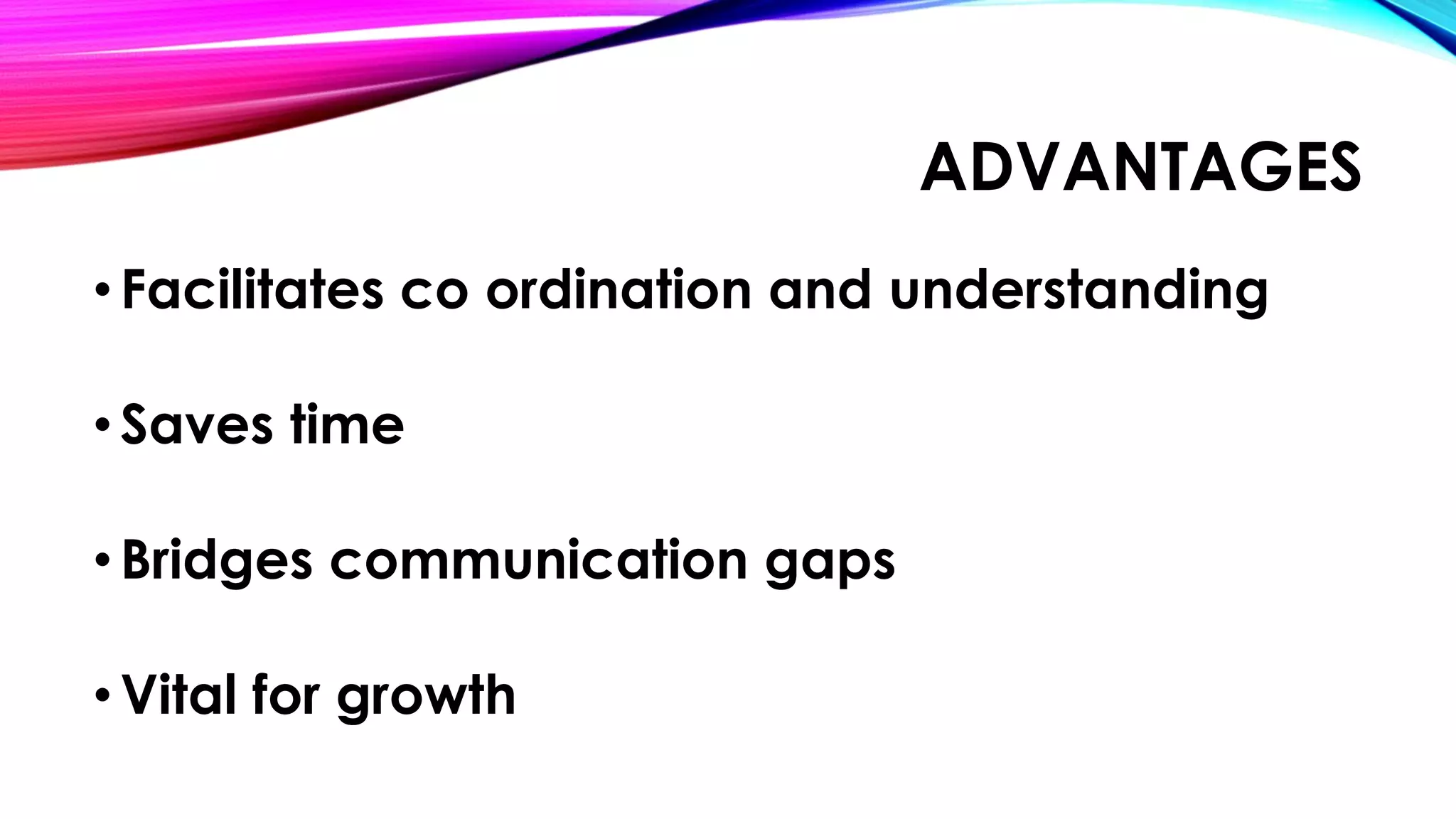 ADVANTAGES

• Facilitates co ordination and understanding

• Saves time

• Bridges communication gaps

• Vital for growth